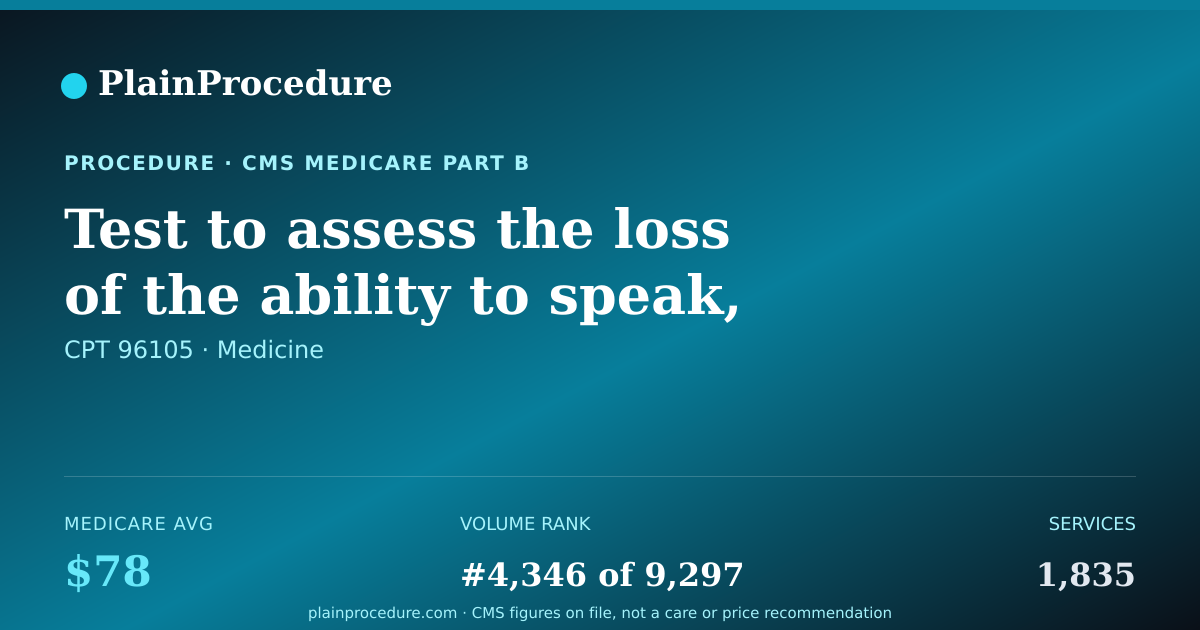 PlainProcedure

PROCEDURE · CMS MEDICARE PART B

Test to assess the loss of the ability to speak,

CPT 96105 · Medicine

MEDICARE AVG
$78

VOLUME RANK
#4,346 of 9,297

SERVICES
1,835

plainprocedure.com · CMS figures on file, not a care or price recommendation